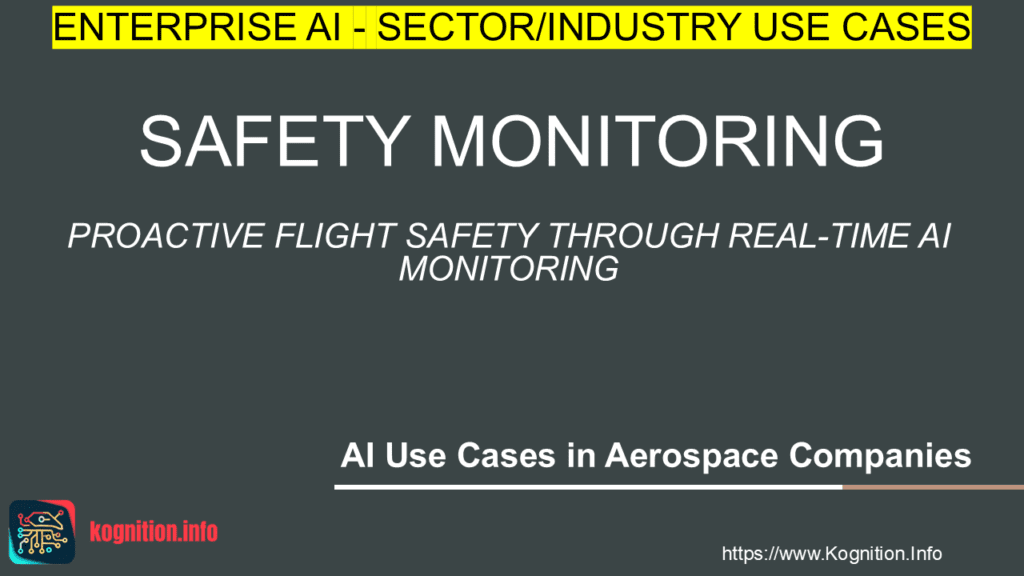 ENTERPRISE AI - SECTOR/INDUSTRY USE CASES

SAFETY MONITORING

PROACTIVE FLIGHT SAFETY THROUGH REAL-TIME AI MONITORING

AI Use Cases in Aerospace Companies

kognition.info

https://www.Kognition.Info